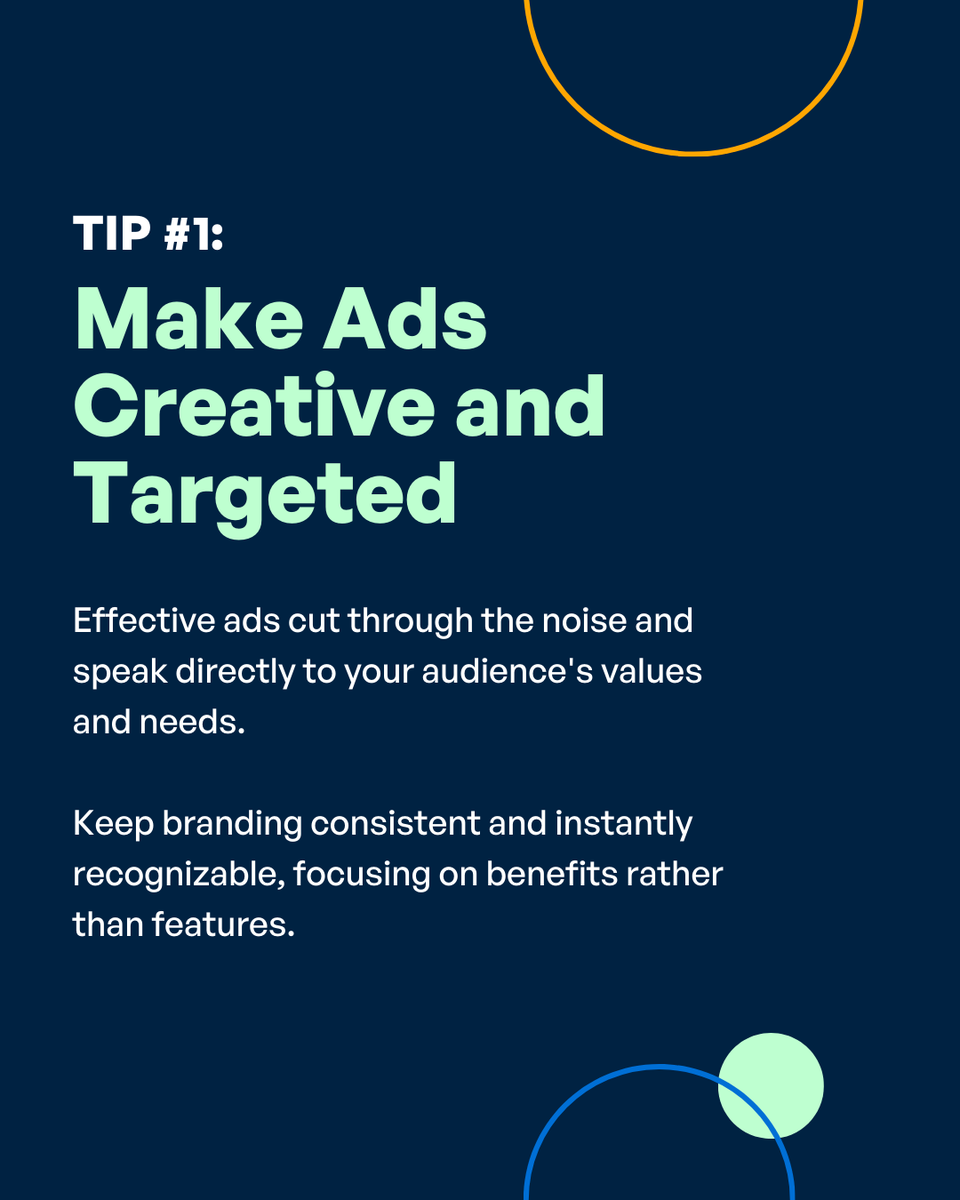 TIP #1:

Make Ads Creative and Targeted

Effective ads cut through the noise and speak directly to your audience's values and needs.

Keep branding consistent and instantly recognizable, focusing on benefits rather than features.